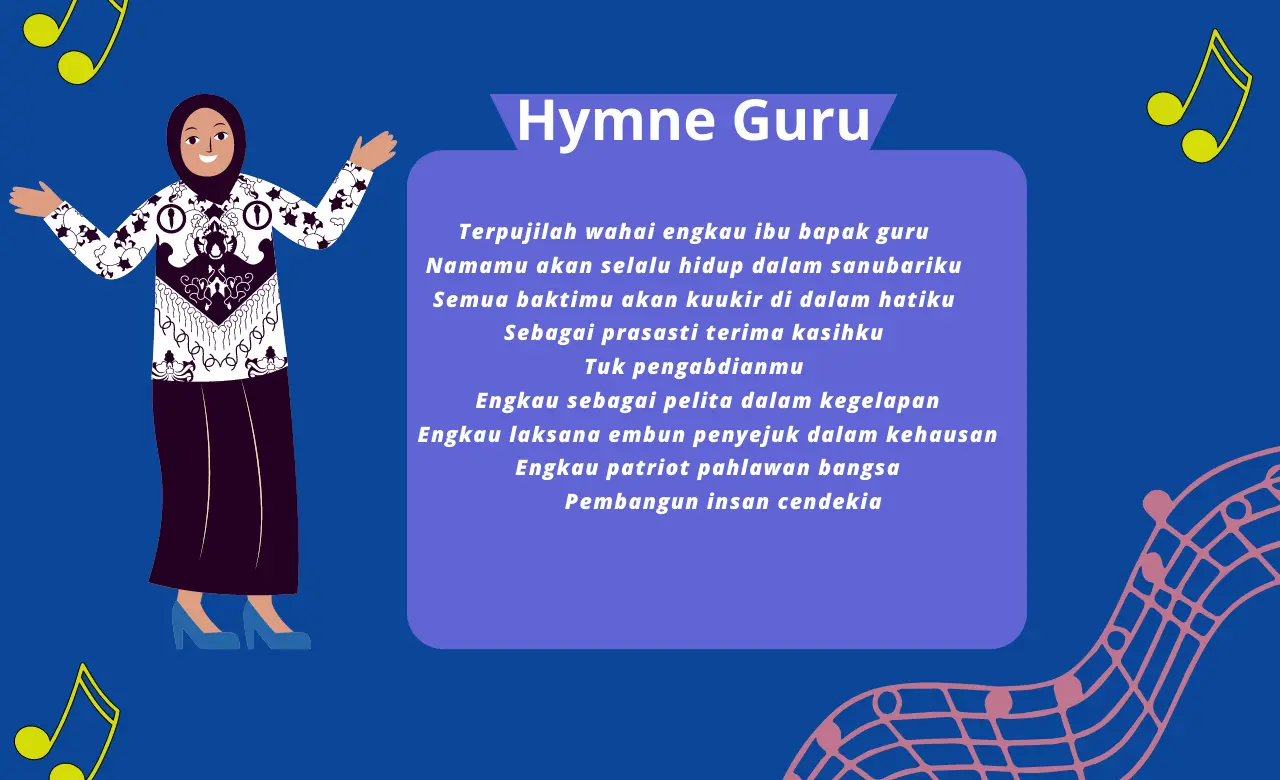 Hymne Guru

Terpujilah wahai engkau ibu bapak guru
Namamu akan selalu hidup dalam sanubariku
Semua baktimu akan kuukir di dalam hatiku
Sebagai prasasti terima kasihku
Tuk pengabdianmu
Engkau sebagai pelita dalam kegelapan
Engkau laksana embun penyejuk dalam kehausan
Engkau patriot pahlawan bangsa
Pembangun insan cendekia